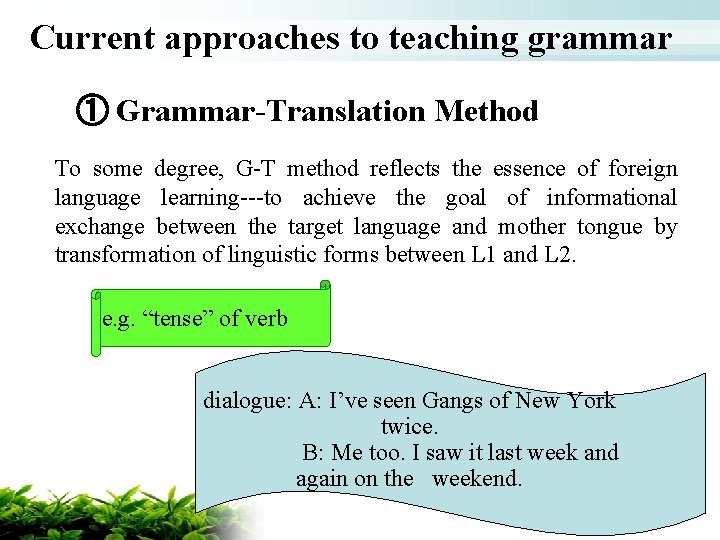 Current approaches to teaching grammar

① Grammar-Translation Method

To some degree, G-T method reflects the essence of foreign language learning---to achieve the goal of informational exchange between the target language and mother tongue by transformation of linguistic forms between L1 and L2.

e.g. “tense” of verb

dialogue: A: I’ve seen Gangs of New York twice.
B: Me too. I saw it last week and again on the weekend.